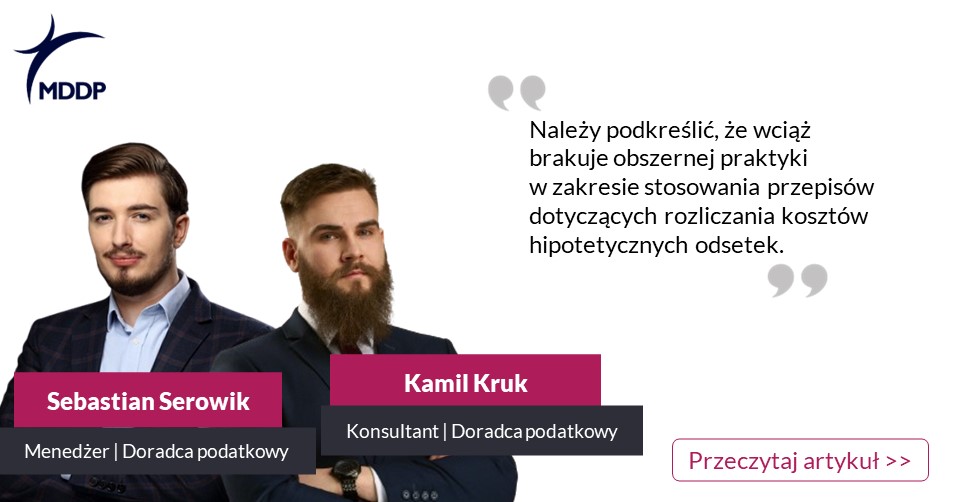 MDDP

Należy podkreślić, że wciąż brakuje obszernej praktyki w zakresie stosowania przepisów dotyczących rozliczania kosztów hipotetycznych odsetek.

Sebastian Serowik
Menedżer | Doradca podatkowy

Kamil Kruk
Konsultant | Doradca podatkowy

Przeczytaj artykuł >>